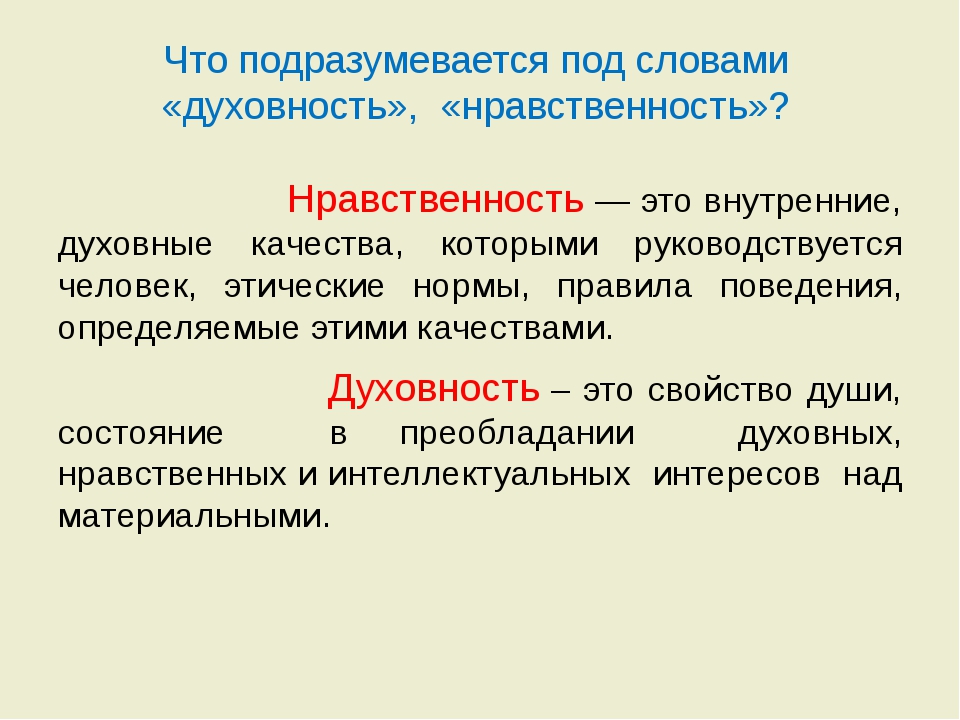 Что подразумевается под словами «духовность», «нравственность»?

Нравственность — это внутренние, духовные качества, которыми руководствуется человек, этические нормы, правила поведения, определяемые этими качествами.

Духовность – это свойство души, состояние в преобладании духовных, нравственных и интеллектуальных интересов над материальными.